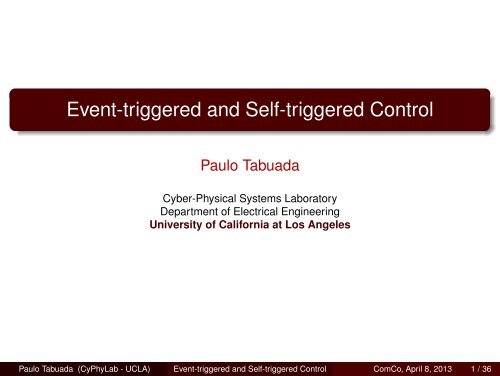 Event-triggered and Self-triggered Control

Paulo Tabuada

Cyber-Physical Systems Laboratory
Department of Electrical Engineering
University of California at Los Angeles

Paulo Tabuada (CyPhyLab - UCLA) Event-triggered and Self-triggered Control ComCo, April 8, 2013 1 / 36